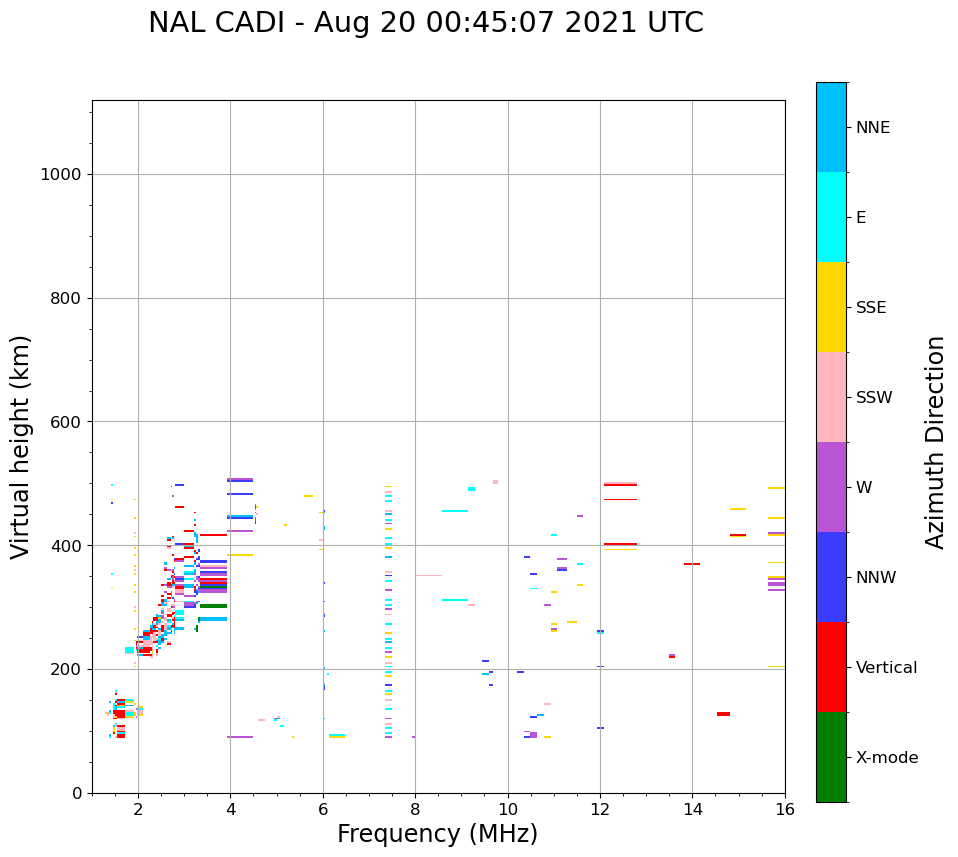 NAL CADI - Aug 20 00:45:07 2021 UTC

Virtual height (km)

1000
800
600
400
200
0

2
4
6
8
10
12
14
16

Frequency (MHz)

NNE
E
SSE
SSW
W
NNW
Vertical
X-mode

Azimuth Direction